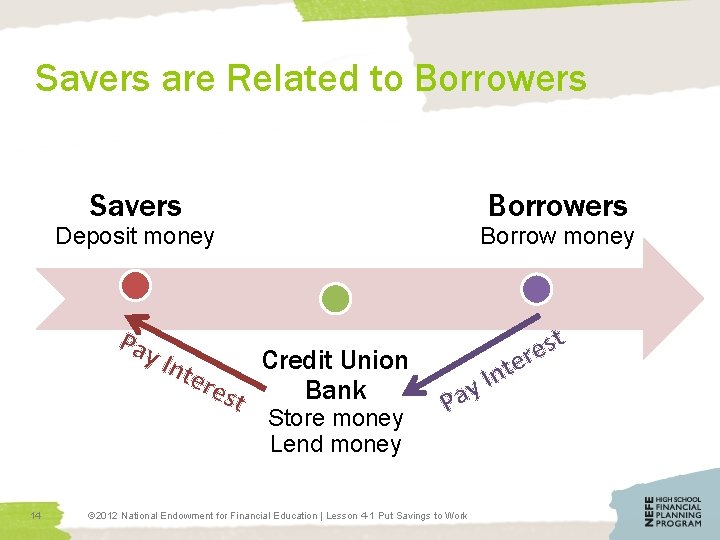 Savers are Related to Borrowers

Savers
Deposit money

Borrowers
Borrow money

Pay Interest

Credit Union
Bank
Store money
Lend money

Pay Interest

14

©2012 National Endowment for Financial Education | Lesson 4-1 Put Savings to Work

NEFE HIGH SCHOOL FINANCIAL PLANNING PROGRAM